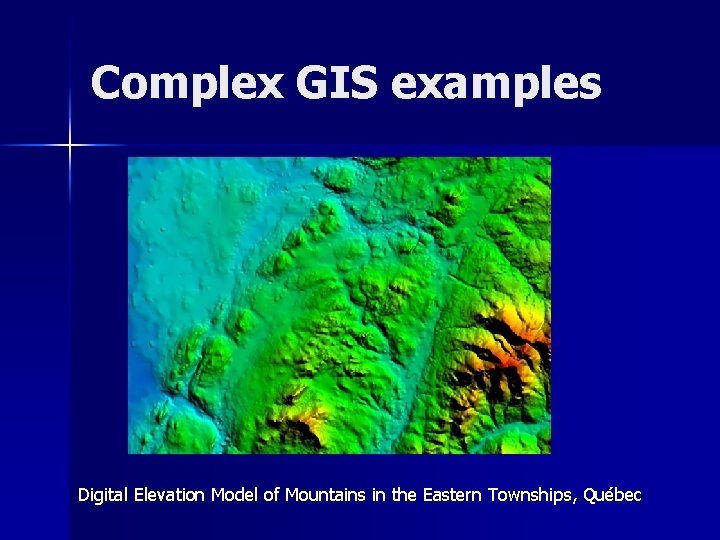 Complex GIS examples

Digital Elevation Model of Mountains in the Eastern Townships, Québec